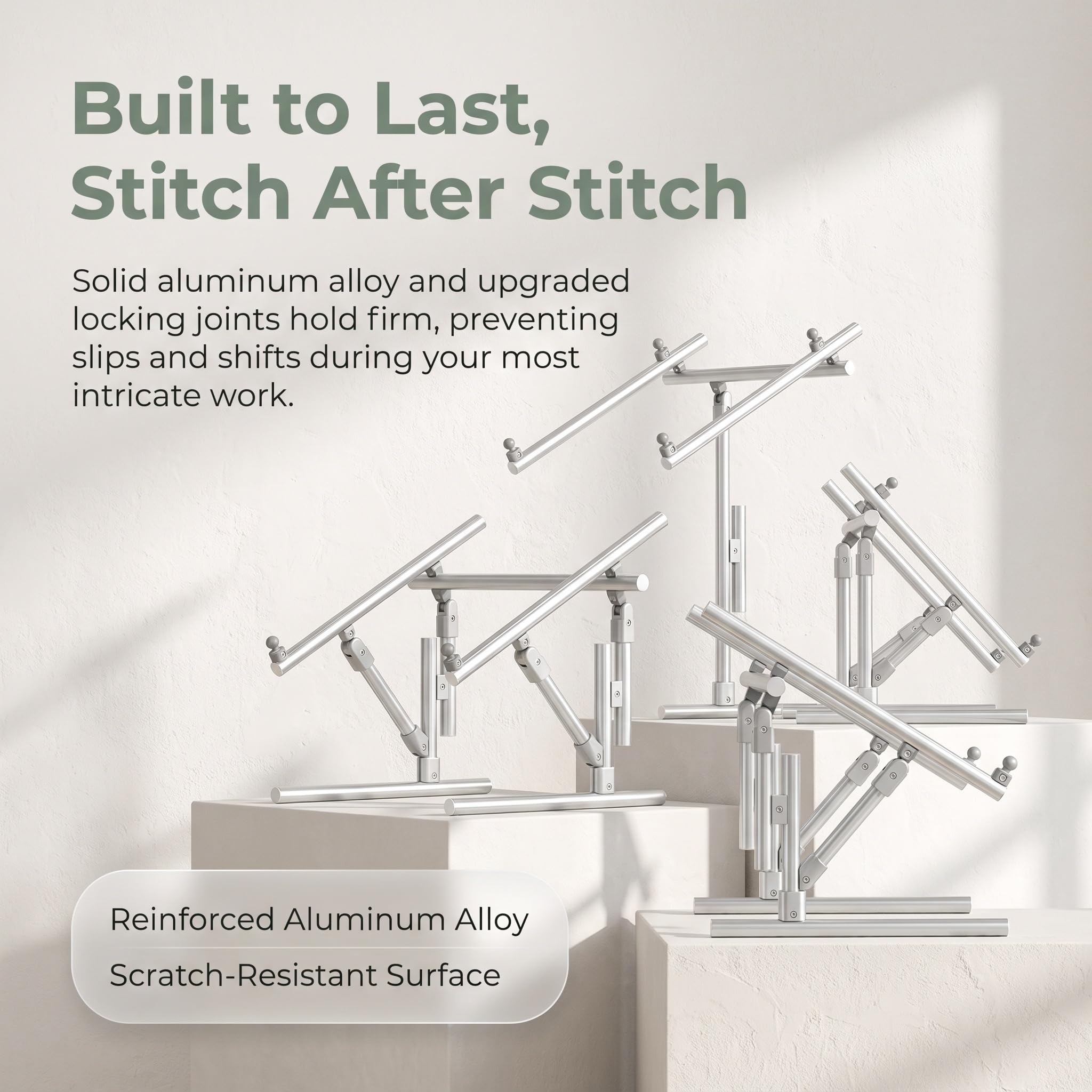 Built to Last,
Stitch After Stitch

Solid aluminum alloy and upgraded locking joints hold firm, preventing slips and shifts during your most intricate work.

Reinforced Aluminum Alloy

Scratch-Resistant Surface